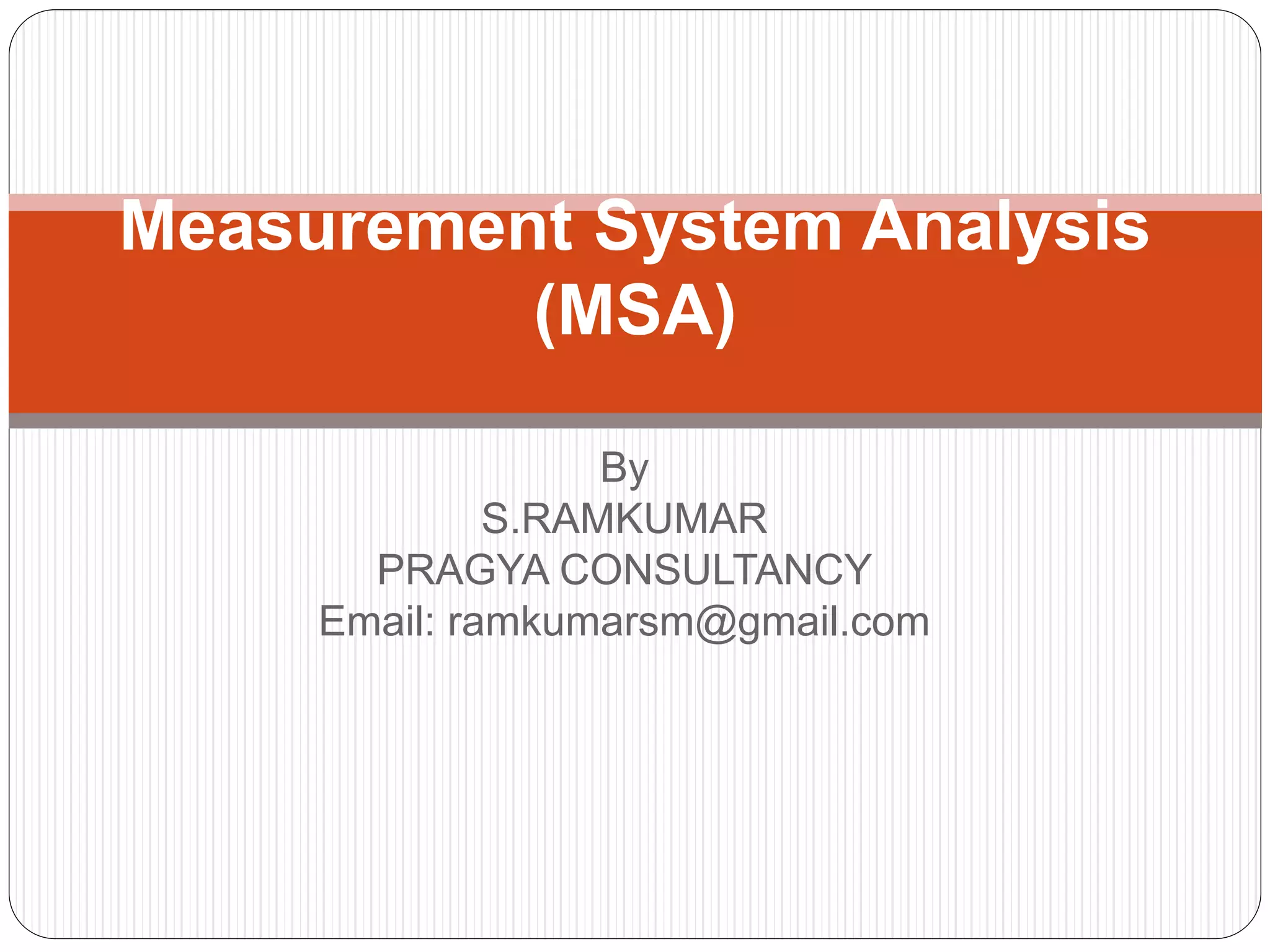 Measurement System Analysis (MSA)

By
S.RAMKUMAR
PRAGYA CONSULTANCY
Email: ramkumarsm@gmail.com